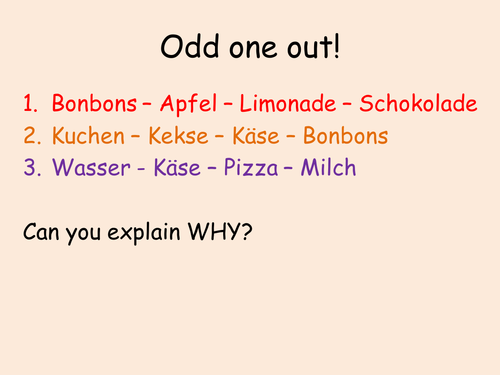 Odd one out!

1. Bonbons – Apfel – Limonade – Schokolade
2. Kuchen – Kekse – Käse – Bonbons
3. Wasser - Käse – Pizza – Milch

Can you explain WHY?